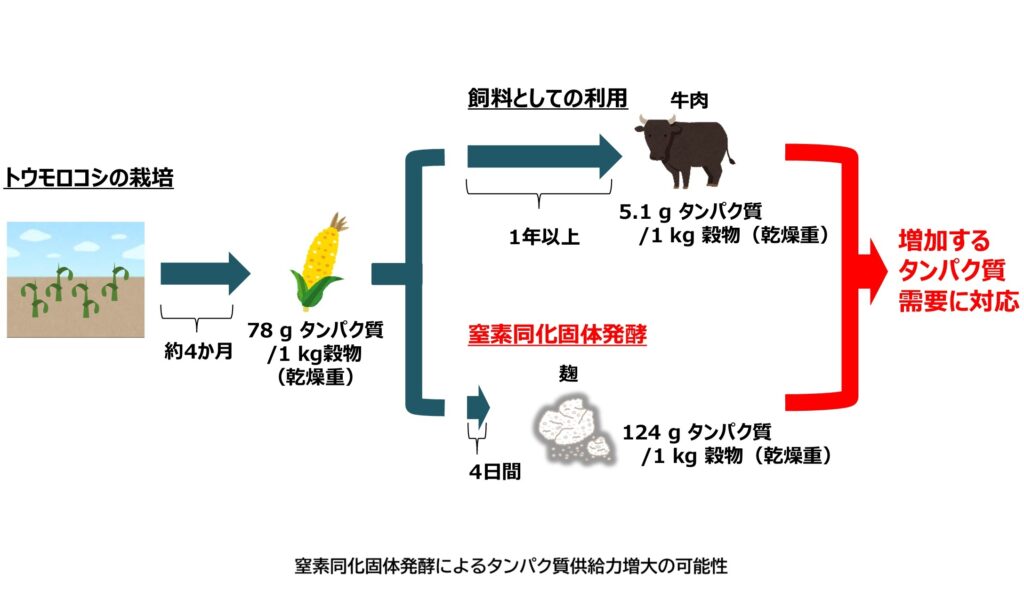 トウモロコシの栽培

約4か月

78 g タンパク質
/1 kg穀物
（乾燥重）

飼料としての利用

牛肉

1年以上

5.1 g タンパク質
/1 kg 穀物（乾燥重）

窒素同化固体発酵

麹

4日間

124 g タンパク質
/1 kg 穀物（乾燥重）

増加する
タンパク質
需要に対応

窒素同化固体発酵によるタンパク質供給力増大の可能性